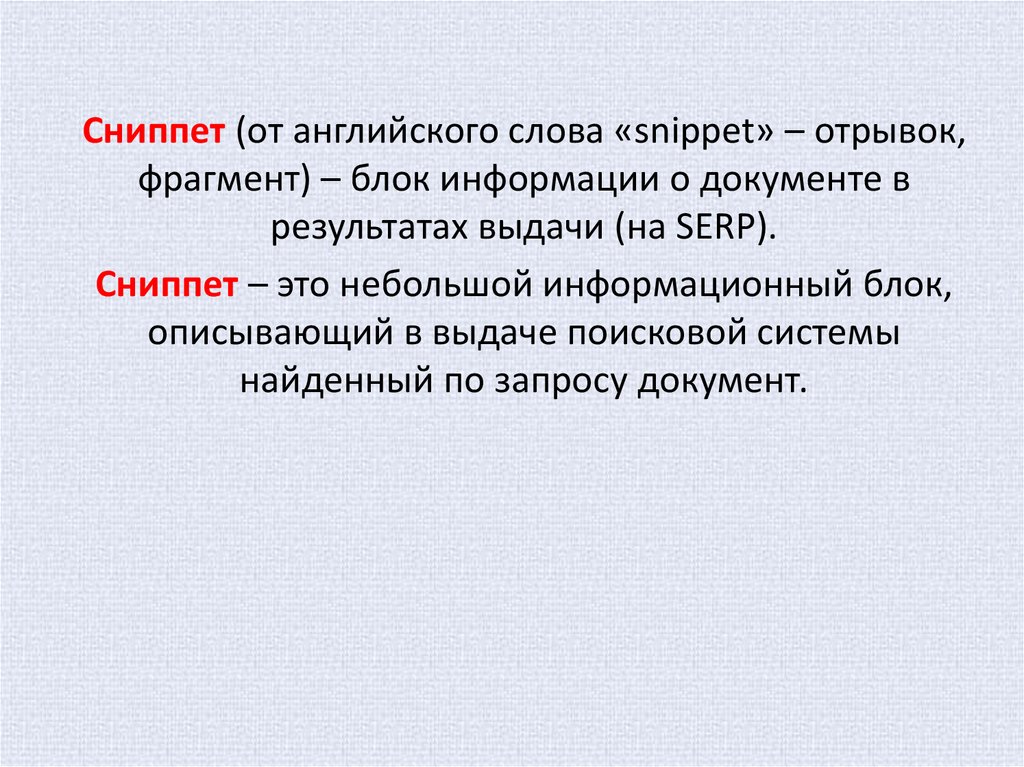 Сниппет (от английского слова «snippet» – отрывок, фрагмент) – блок информации о документе в результатах выдачи (на SERP).

Сниппет – это небольшой информационный блок, описывающий в выдаче поисковой системы найденный по запросу документ.